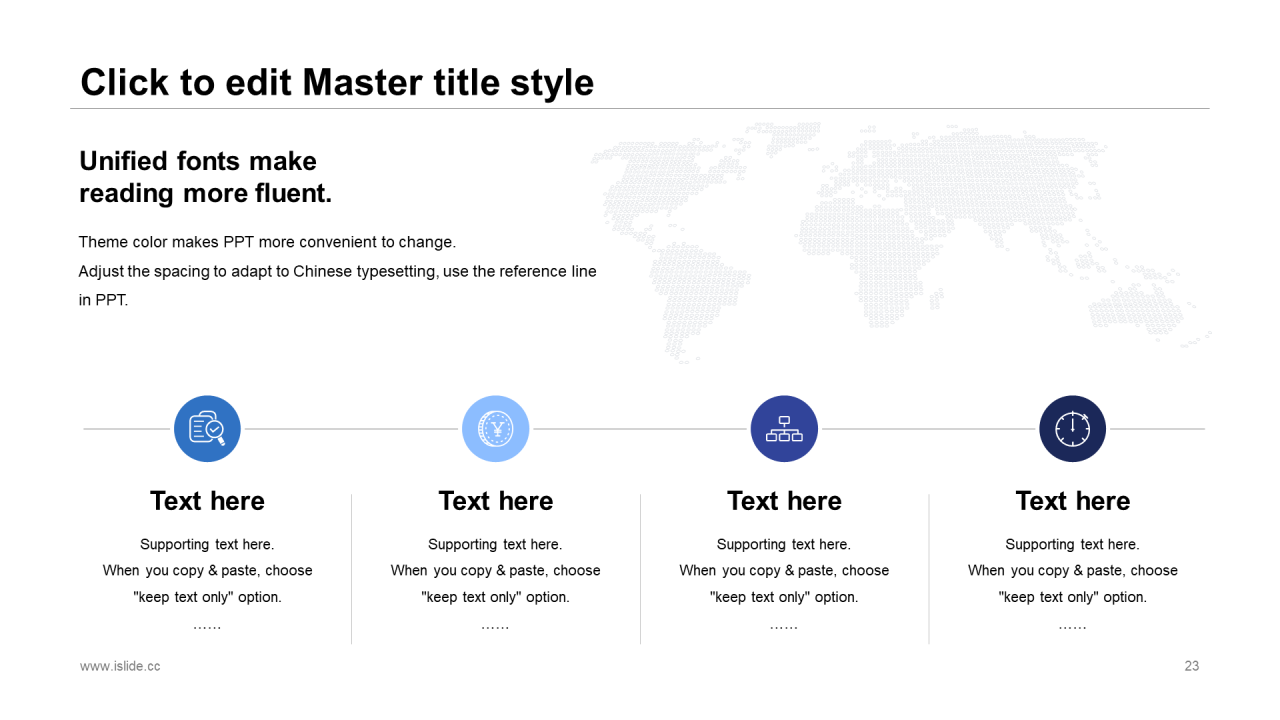 Click to edit Master title style

Unified fonts make reading more fluent.

Theme color makes PPT more convenient to change.
Adjust the spacing to adapt to Chinese typesetting, use the reference line in PPT.

Text here

Supporting text here.
When you copy & paste, choose "keep text only" option.
……

Text here

Supporting text here.
When you copy & paste, choose "keep text only" option.
……

Text here

Supporting text here.
When you copy & paste, choose "keep text only" option.
……

Text here

Supporting text here.
When you copy & paste, choose "keep text only" option.
……

www.islide.cc

23